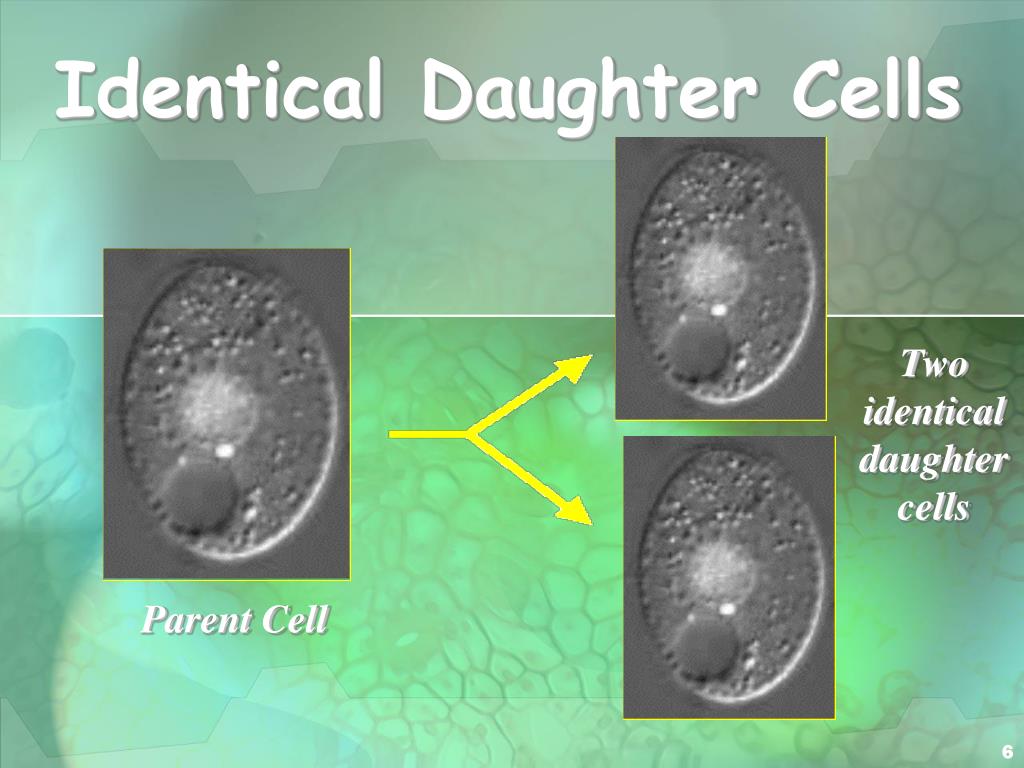 Identical Daughter Cells

Parent Cell

Two identical daughter cells

6